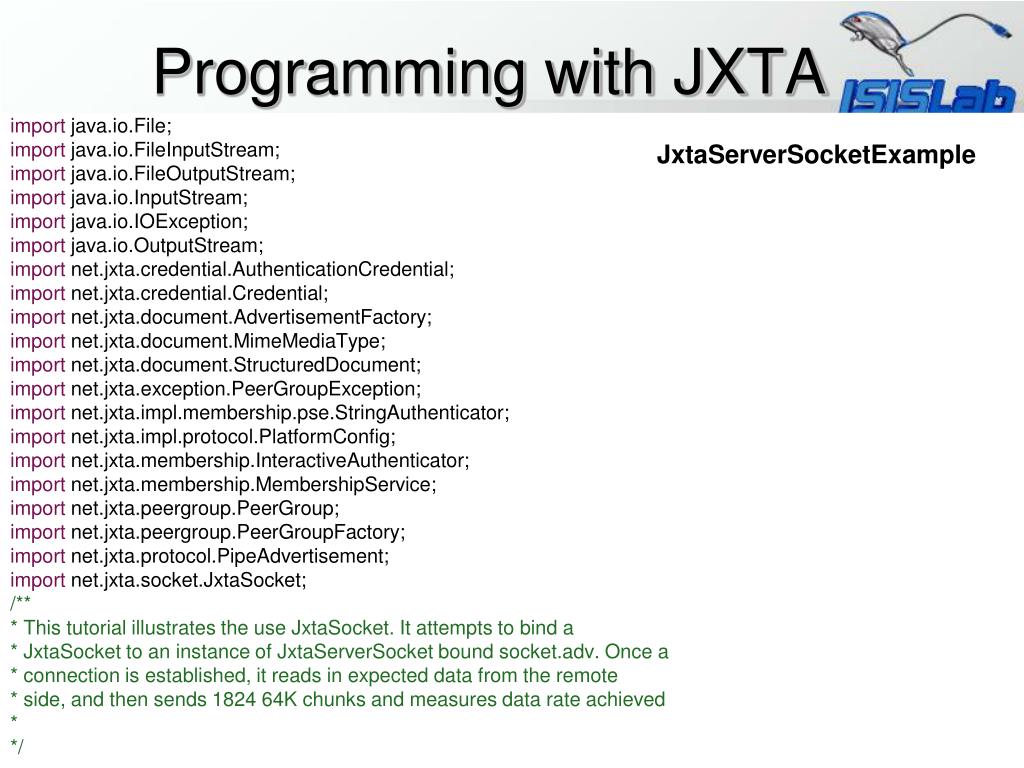 Programming with JXTA

ISISLab

JxtaServerSocketExample

import java.io.File;
import java.io.FileInputStream;
import java.io.FileOutputStream;
import java.io.InputStream;
import java.io.IOException;
import java.io.OutputStream;
import net.jxta.credential.AuthenticationCredential;
import net.jxta.credential.Credential;
import net.jxta.document.AdvertisementFactory;
import net.jxta.document.MimeMediaType;
import net.jxta.document.StructuredDocument;
import net.jxta.exception.PeerGroupException;
import net.jxta.impl.membership.pse.StringAuthenticator;
import net.jxta.impl.protocol.PlatformConfig;
import net.jxta.membership.InteractiveAuthenticator;
import net.jxta.membership.MembershipService;
import net.jxta.peergroup.PeerGroup;
import net.jxta.peergroup.PeerGroupFactory;
import net.jxta.protocol.PipeAdvertisement;
import net.jxta.socket.JxtaSocket;
/**
* This tutorial illustrates the use JxtaSocket. It attempts to bind a
* JxtaSocket to an instance of JxtaServerSocket bound socket.adv. Once a
* connection is established, it reads in expected data from the remote
* side, and then sends 1824 64K chunks and measures data rate achieved
*
*/